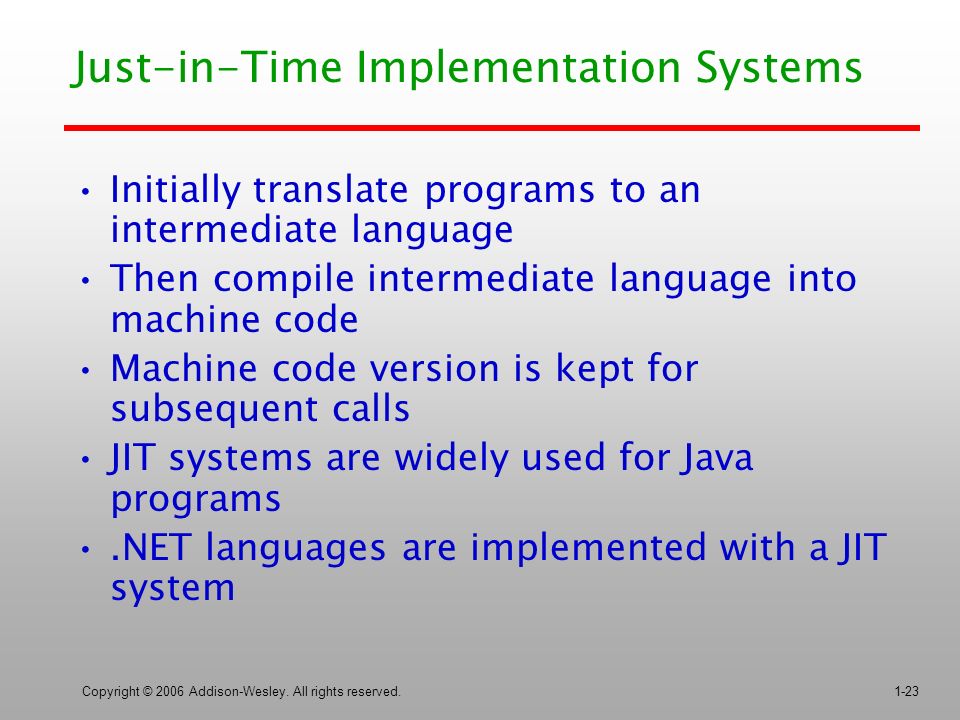 Just-in-Time Implementation Systems

• Initially translate programs to an intermediate language
• Then compile intermediate language into machine code
• Machine code version is kept for subsequent calls
• JIT systems are widely used for Java programs
• .NET languages are implemented with a JIT system

Copyright © 2006 Addison-Wesley. All rights reserved.

1-23